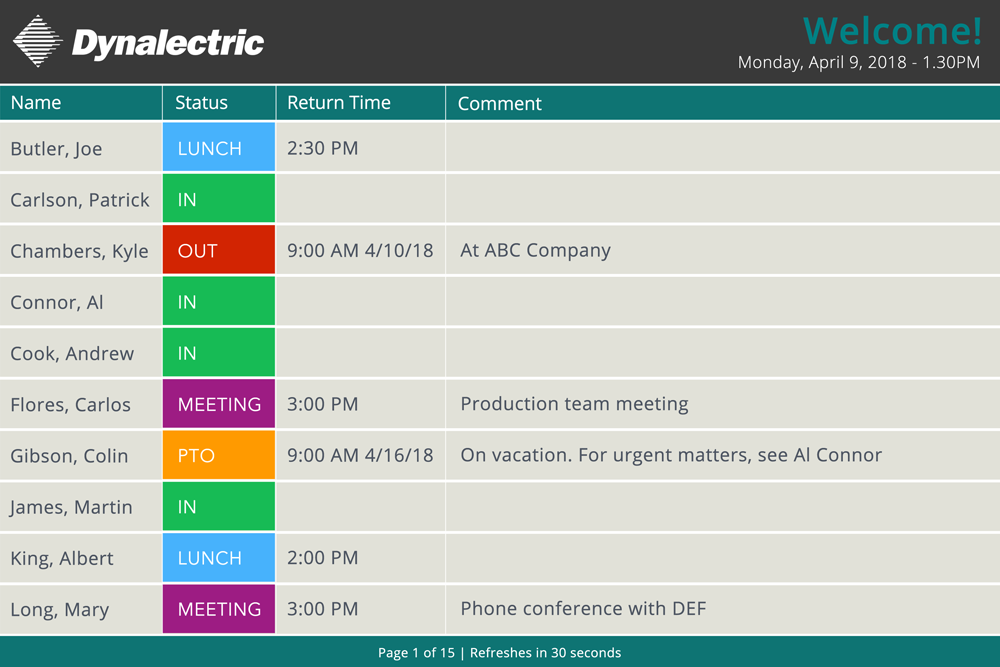 Dynalectric

Welcome!
Monday, April 9, 2018 - 1.30PM

| Name | Status | Return Time | Comment |
|---|---|---|---|
| Butler, Joe | LUNCH | 2:30 PM | |
| Carlson, Patrick | IN | | |
| Chambers, Kyle | OUT | 9:00 AM 4/10/18 | At ABC Company |
| Connor, Al | IN | | |
| Cook, Andrew | IN | | |
| Flores, Carlos | MEETING | 3:00 PM | Production team meeting |
| Gibson, Colin | PTO | 9:00 AM 4/16/18 | On vacation. For urgent matters, see Al Connor |
| James, Martin | IN | | |
| King, Albert | LUNCH | 2:00 PM | |
| Long, Mary | MEETING | 3:00 PM | Phone conference with DEF |

Page 1 of 15 | Refreshes in 30 seconds